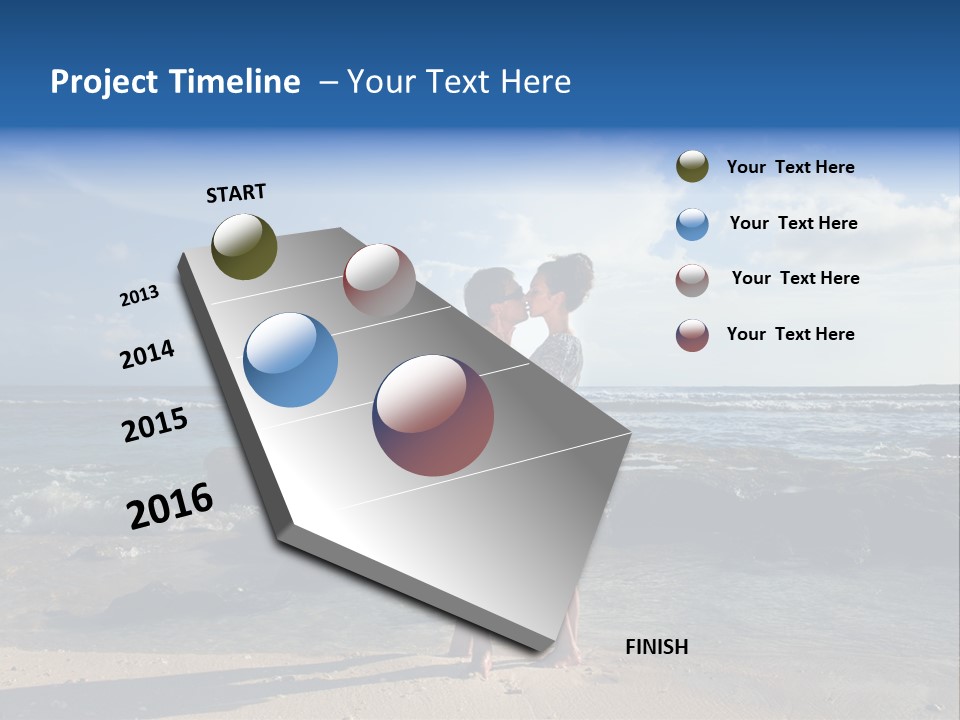 Project Timeline – Your Text Here

START

2013

2014

2015

2016

FINISH

Your Text Here

Your Text Here

Your Text Here

Your Text Here